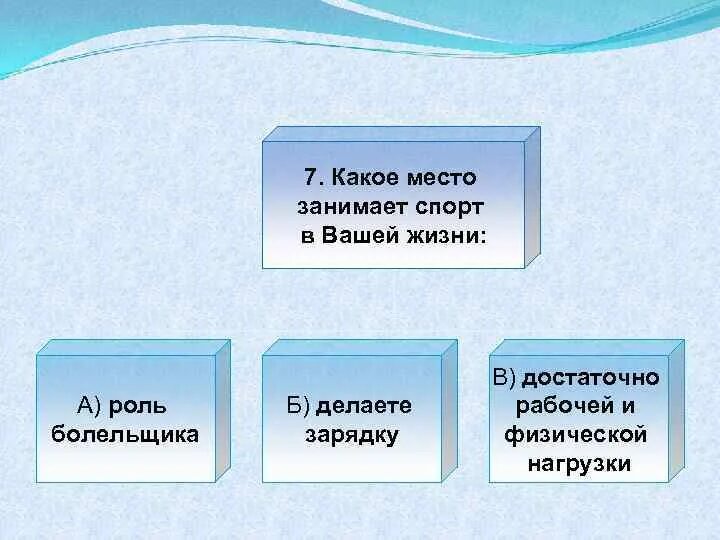 7. Какое место занимает спорт в Вашей жизни:

А) роль болельщика

Б) делаете зарядку

В) достаточно рабочей и физической нагрузки